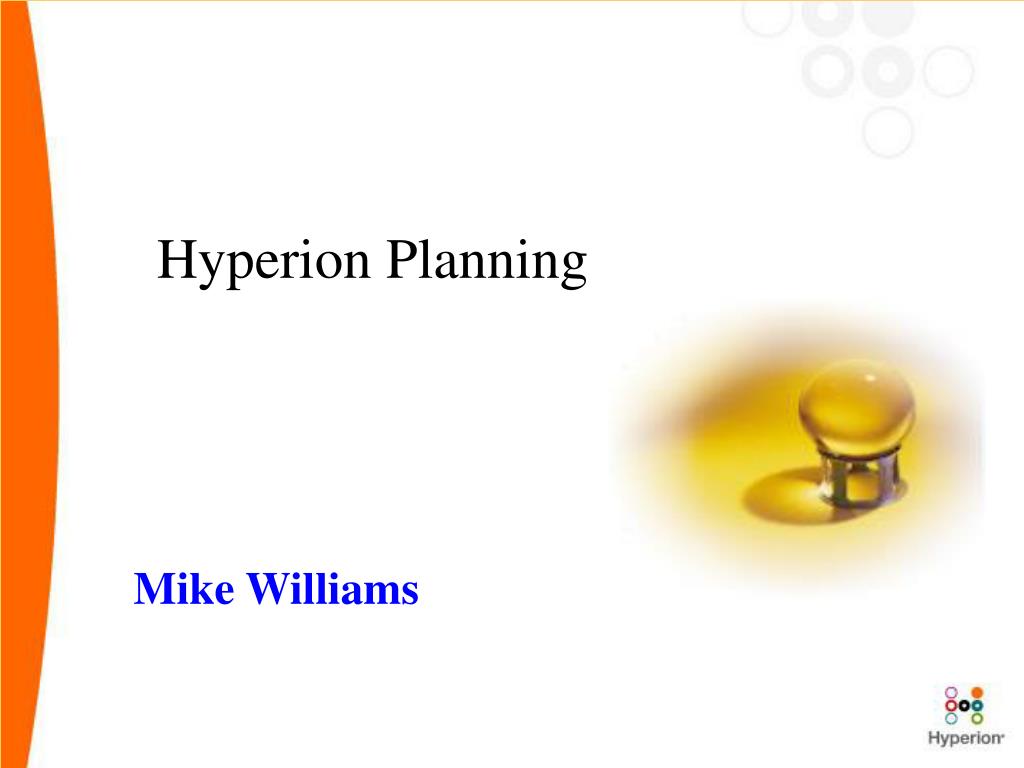 Hyperion Planning

Mike Williams

Hyperion